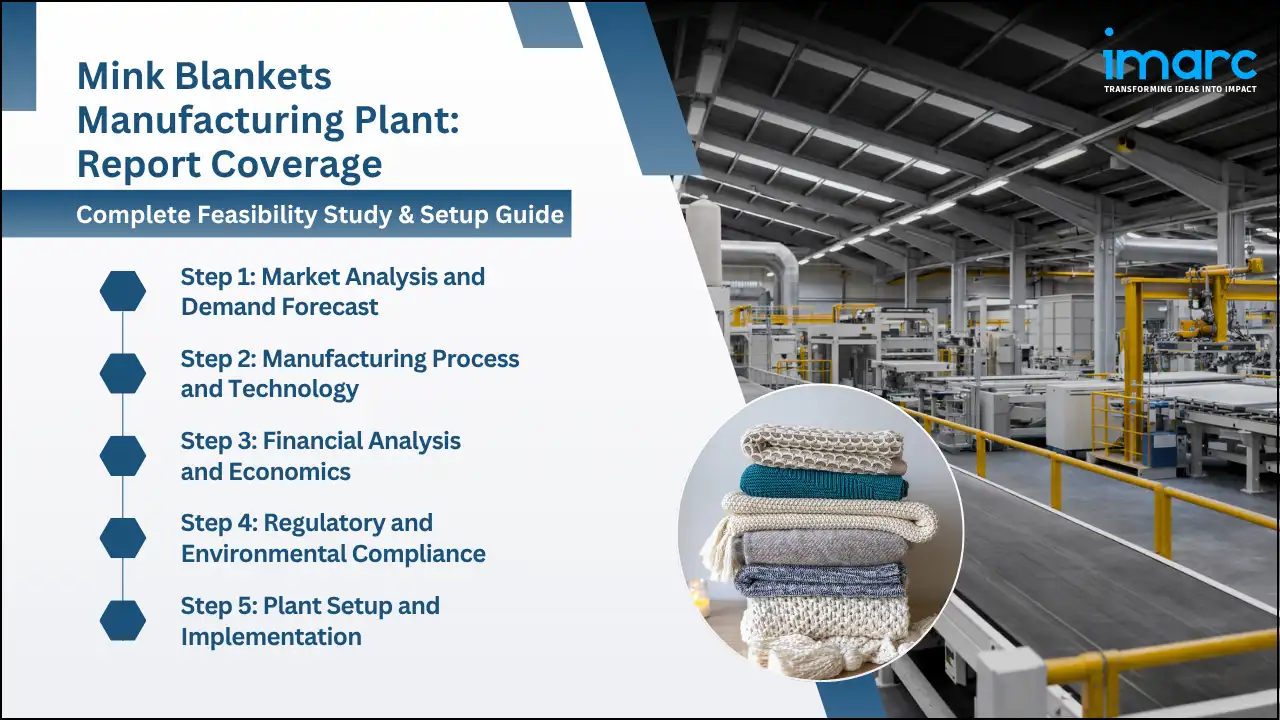 Mink Blankets Manufacturing Plant: Report Coverage

Complete Feasibility Study & Setup Guide

Step 1: Market Analysis and Demand Forecast

Step 2: Manufacturing Process and Technology

Step 3: Financial Analysis and Economics

Step 4: Regulatory and Environmental Compliance

Step 5: Plant Setup and Implementation

imarc
TRANSFORMING IDEAS INTO IMPACT